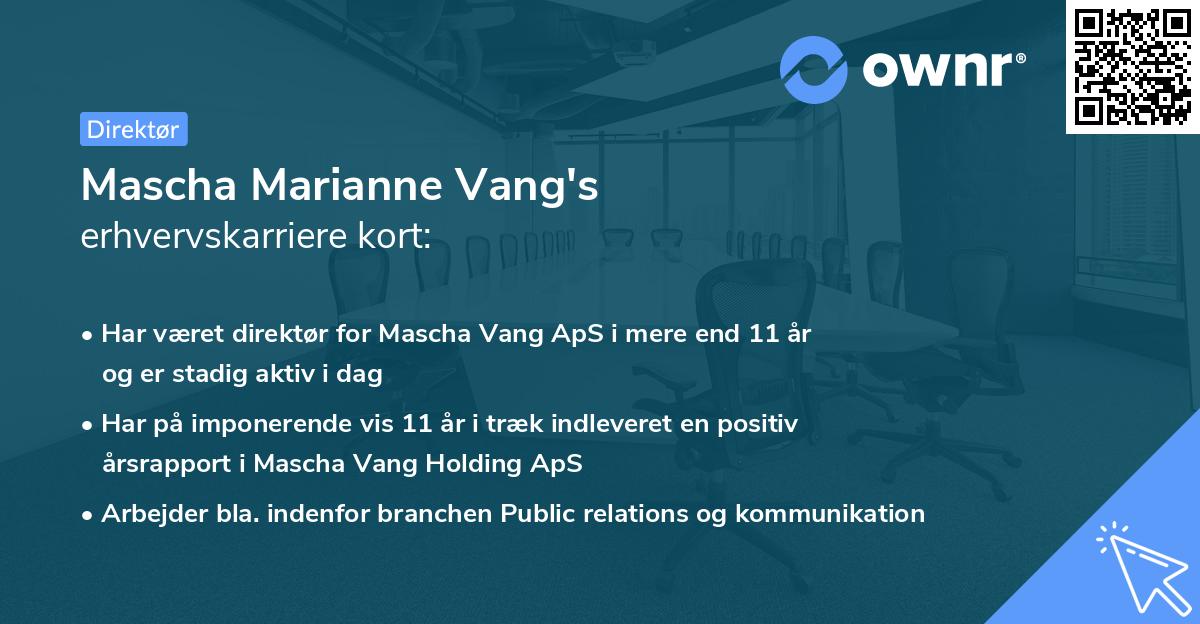 ownr®

Direktør

Mascha Marianne Vang's
erhvervskarriere kort:

• Har været direktør for Mascha Vang ApS i mere end 11 år og er stadig aktiv i dag

• Har på imponerende vis 11 år i træk indleveret en positiv årsrapport i Mascha Vang Holding ApS

• Arbejder bla. indenfor branchen Public relations og kommunikation